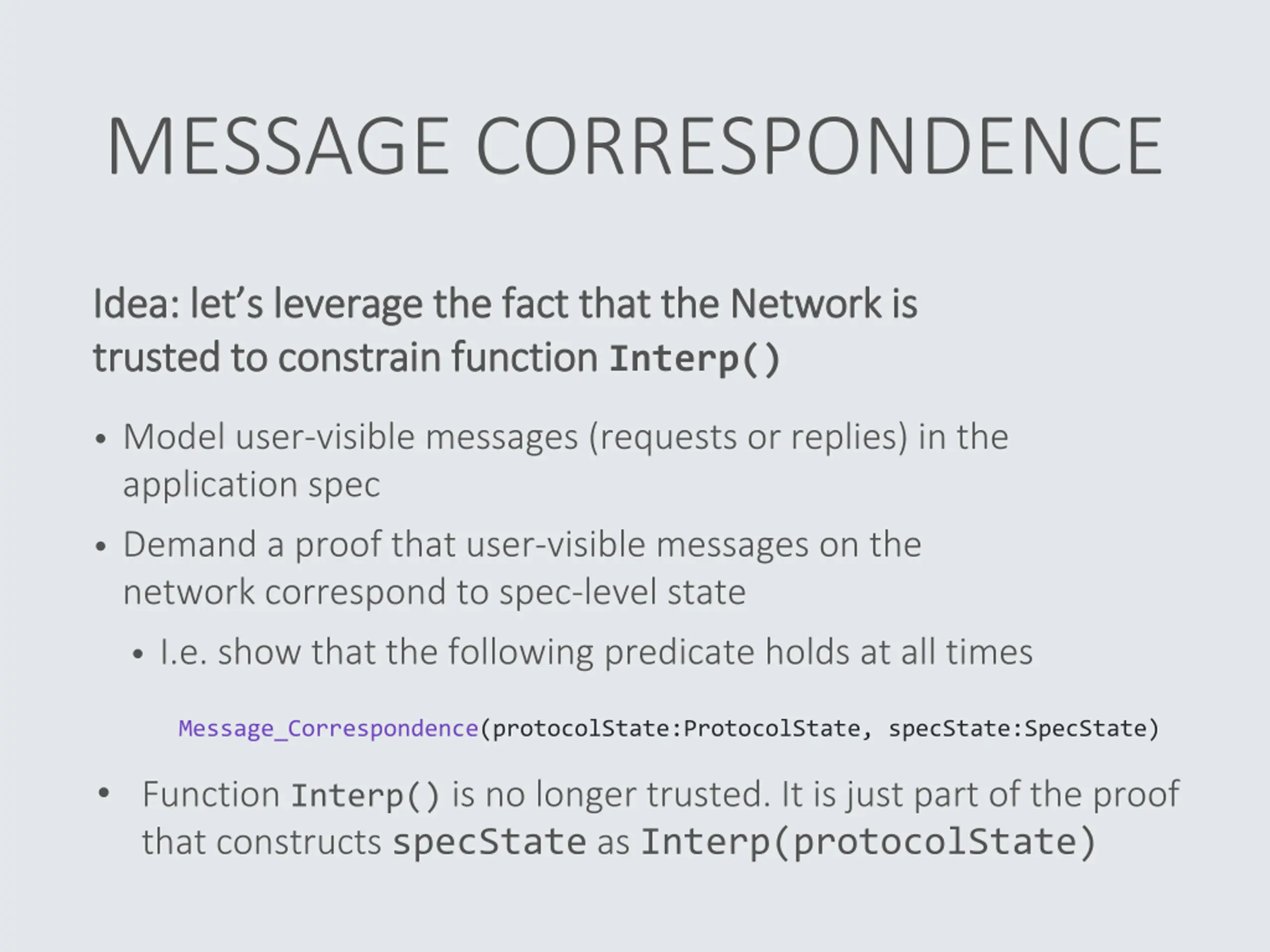 MESSAGE CORRESPONDENCE

Idea: let’s leverage the fact that the Network is trusted to constrain function Interp()

• Model user-visible messages (requests or replies) in the application spec

• Demand a proof that user-visible messages on the network correspond to spec-level state

• I.e. show that the following predicate holds at all times

Message_Correspondence(protocolState:ProtocolState, specState:SpecState)

• Function Interp() is no longer trusted. It is just part of the proof that constructs specState as Interp(protocolState)